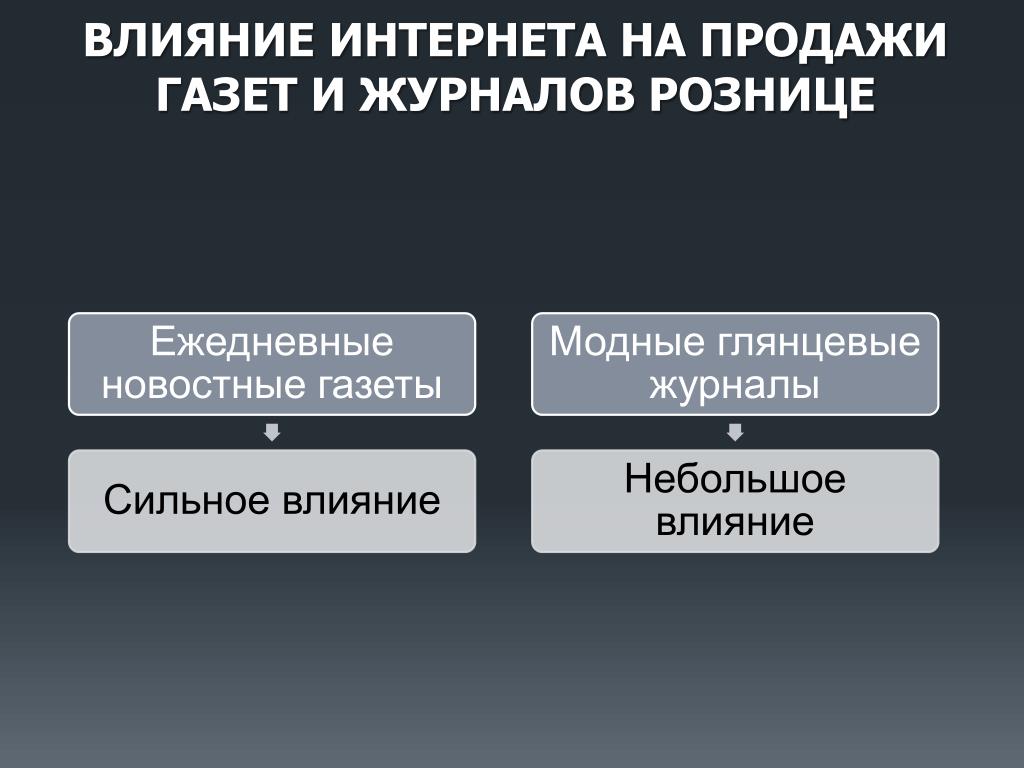 ВЛИЯНИЕ ИНТЕРНЕТА НА ПРОДАЖИ ГАЗЕТ И ЖУРНАЛОВ РОЗНИЦЕ

Ежедневные новостные газеты

Сильное влияние

Модные глянцевые журналы

Небольшое влияние